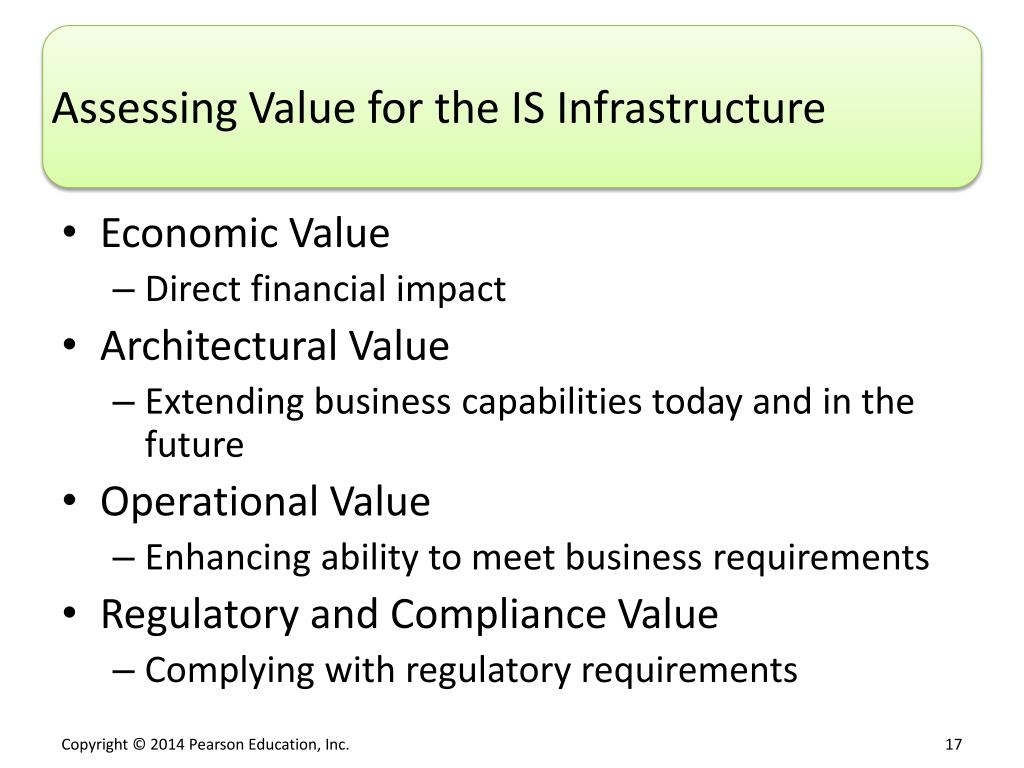 Assessing Value for the IS Infrastructure

• Economic Value
– Direct financial impact
• Architectural Value
– Extending business capabilities today and in the future
• Operational Value
– Enhancing ability to meet business requirements
• Regulatory and Compliance Value
– Complying with regulatory requirements

Copyright © 2014 Pearson Education, Inc.

17